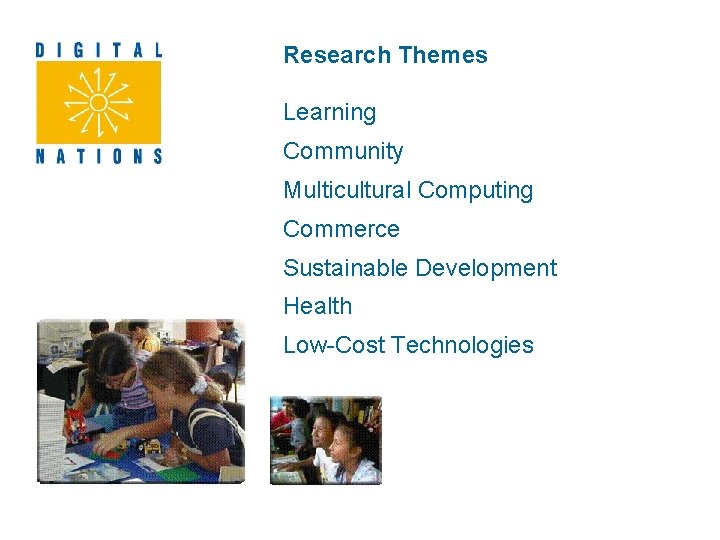 DIGITAL NATIONS

Research Themes

Learning

Community

Multicultural Computing

Commerce

Sustainable Development

Health

Low-Cost Technologies